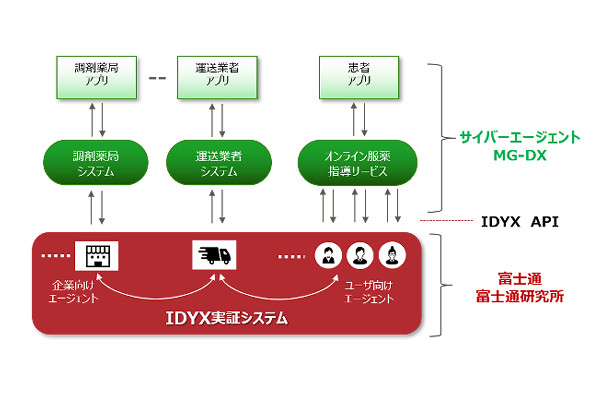 調剤薬局
アプリ

運送業者
アプリ

患者
アプリ

調剤薬局
システム

運送業者
システム

オンライン服薬
指導サービス

サイバーエージェント
MG-DX

IDYX API

企業向け
エージェント

ユーザ向け
エージェント

IDYX実証システム

富士通
富士通研究所